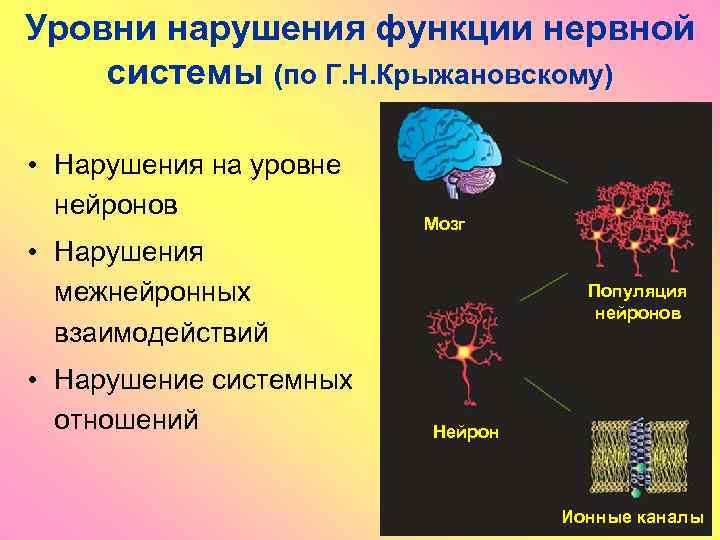 Уровни нарушения функции нервной системы (по Г.Н.Крыжановскому)

• Нарушения на уровне нейронов
• Нарушения межнейронных взаимодействий
• Нарушение системных отношений

Мозг

Популяция нейронов

Нейрон

Ионные каналы